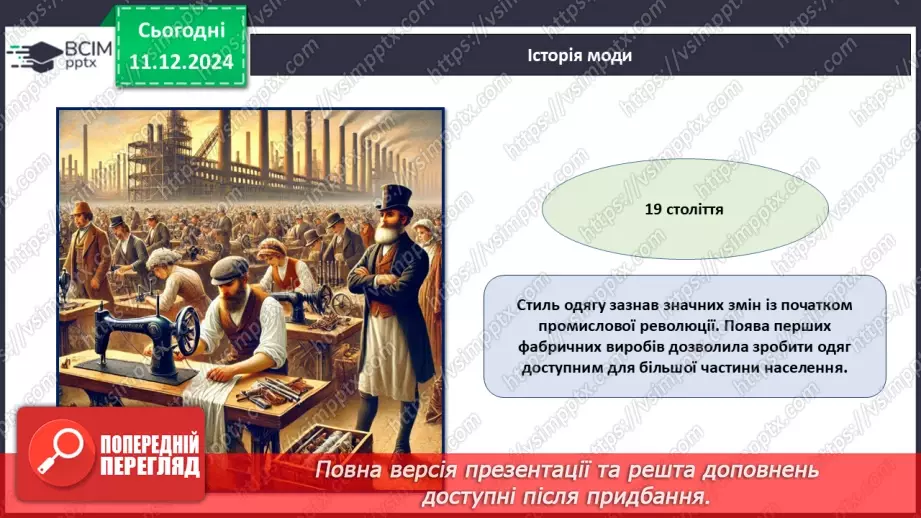 ВСІМ pptx

Сьогодні 11.12.2024

Історія моди

19 століття

Стиль одягу зазнав значних змін із початком промислової революції. Поява перших фабричних виробів дозволила зробити одяг доступним для більшої частини населення.

ПОПЕРЕДНІЙ ПЕРЕГЛЯД

Повна версія презентації та решта доповнень доступні після придбання.

https://vsimpptx.com